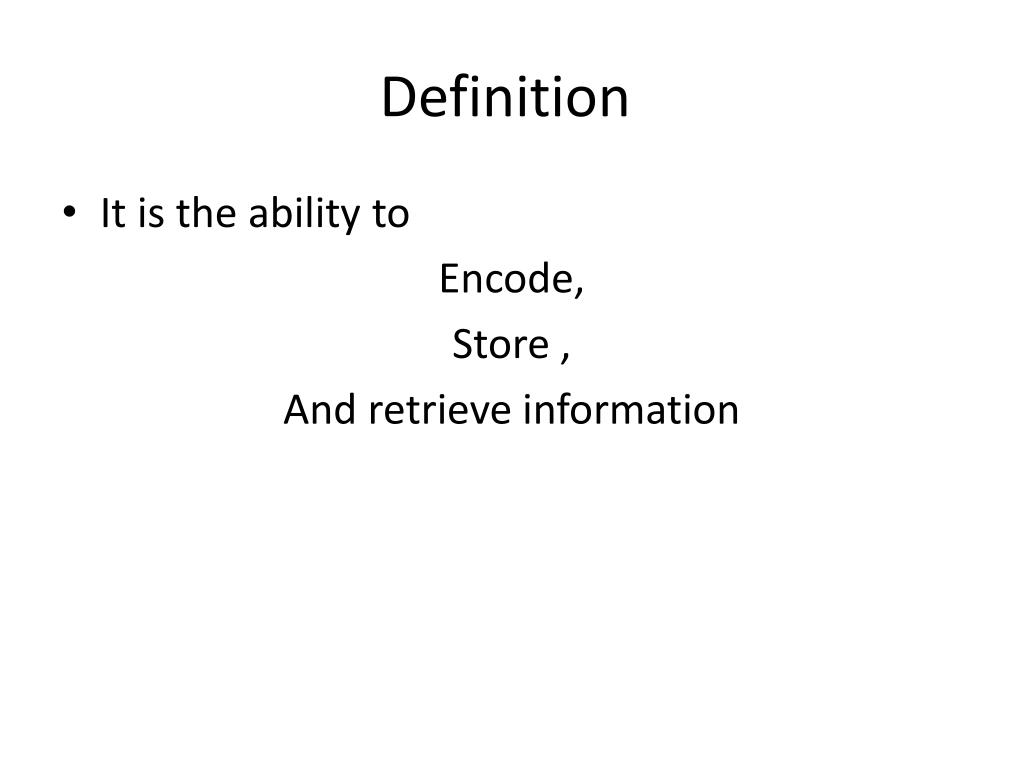 Definition

• It is the ability to

Encode,

Store ,

And retrieve information